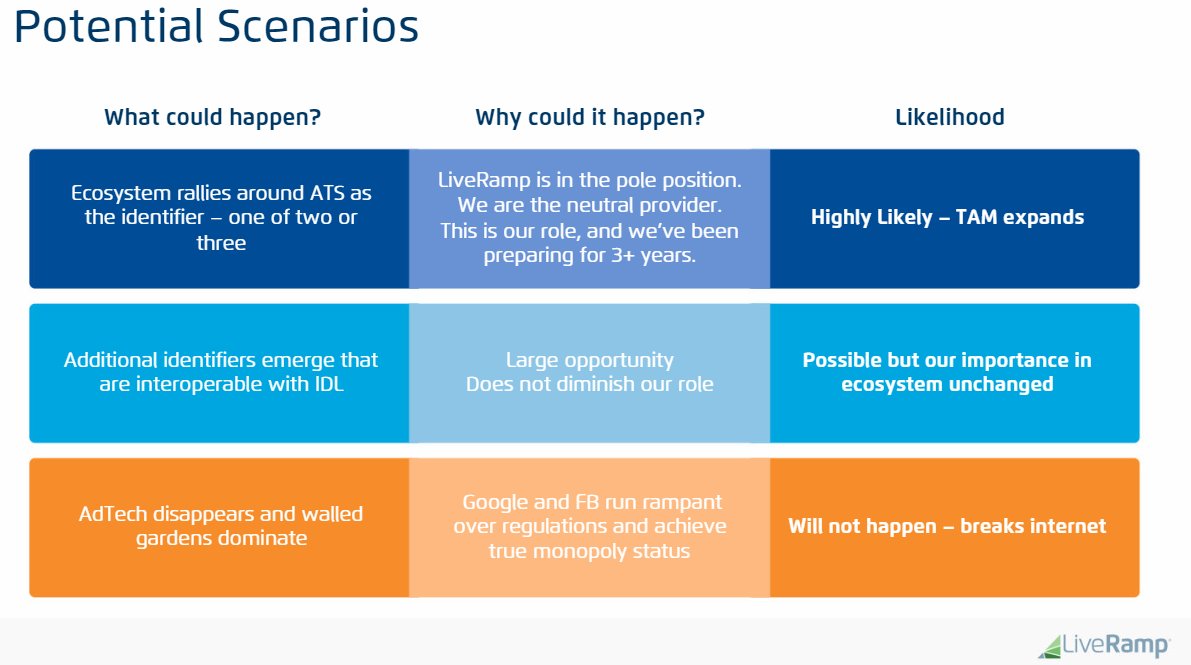 Potential Scenarios

| What could happen? | Why could it happen? | Likelihood |
|---|---|---|
| Ecosystem rallies around ATS as the identifier – one of two or three | LiveRamp is in the pole position. We are the neutral provider. This is our role, and we've been preparing for 3+ years. | Highly Likely – TAM expands |
| Additional identifiers emerge that are interoperable with IDL | Large opportunity Does not diminish our role | Possible but our importance in ecosystem unchanged |
| AdTech disappears and walled gardens dominate | Google and FB run rampant over regulations and achieve true monopoly status | Will not happen – breaks internet |

LiveRamp